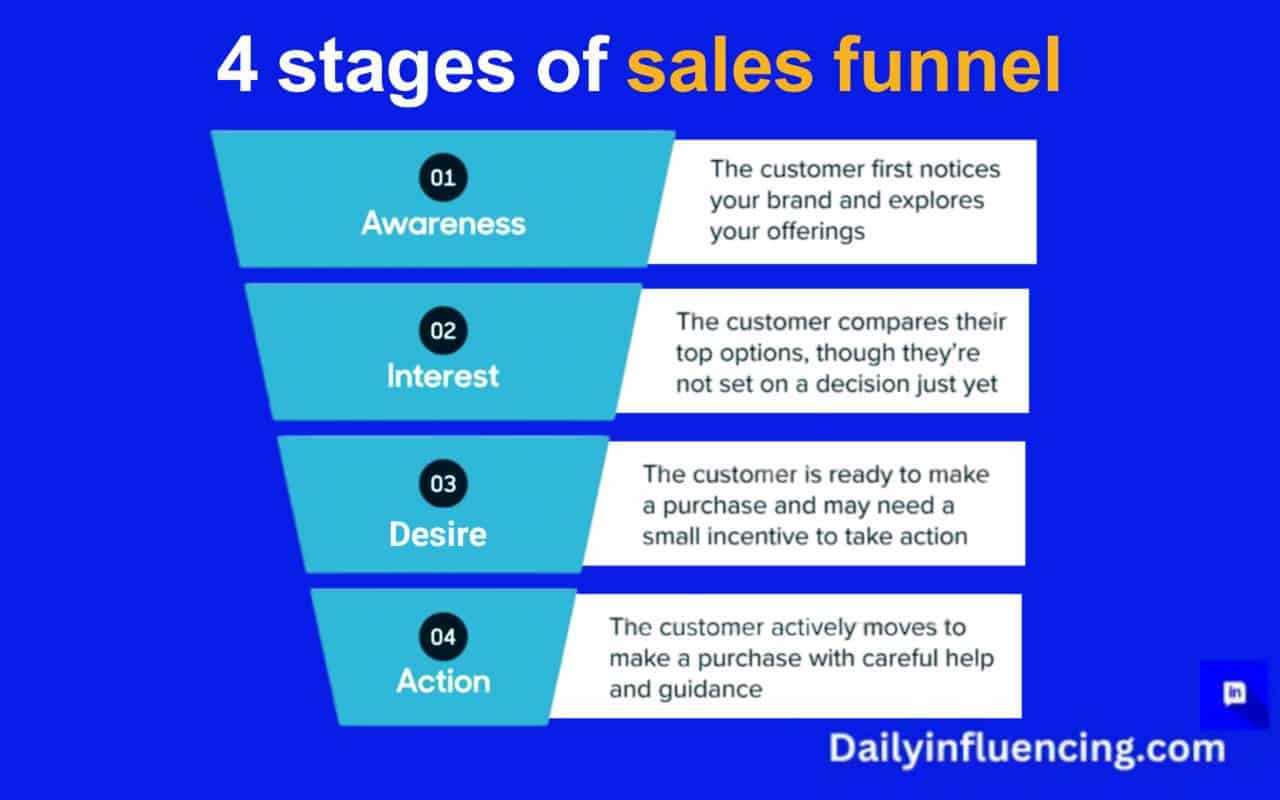 4 stages of sales funnel

01
Awareness

The customer first notices your brand and explores your offerings

02
Interest

The customer compares their top options, though they're not set on a decision just yet

03
Desire

The customer is ready to make a purchase and may need a small incentive to take action

04
Action

The customer actively moves to make a purchase with careful help and guidance

in

Dailyinfluencing.com